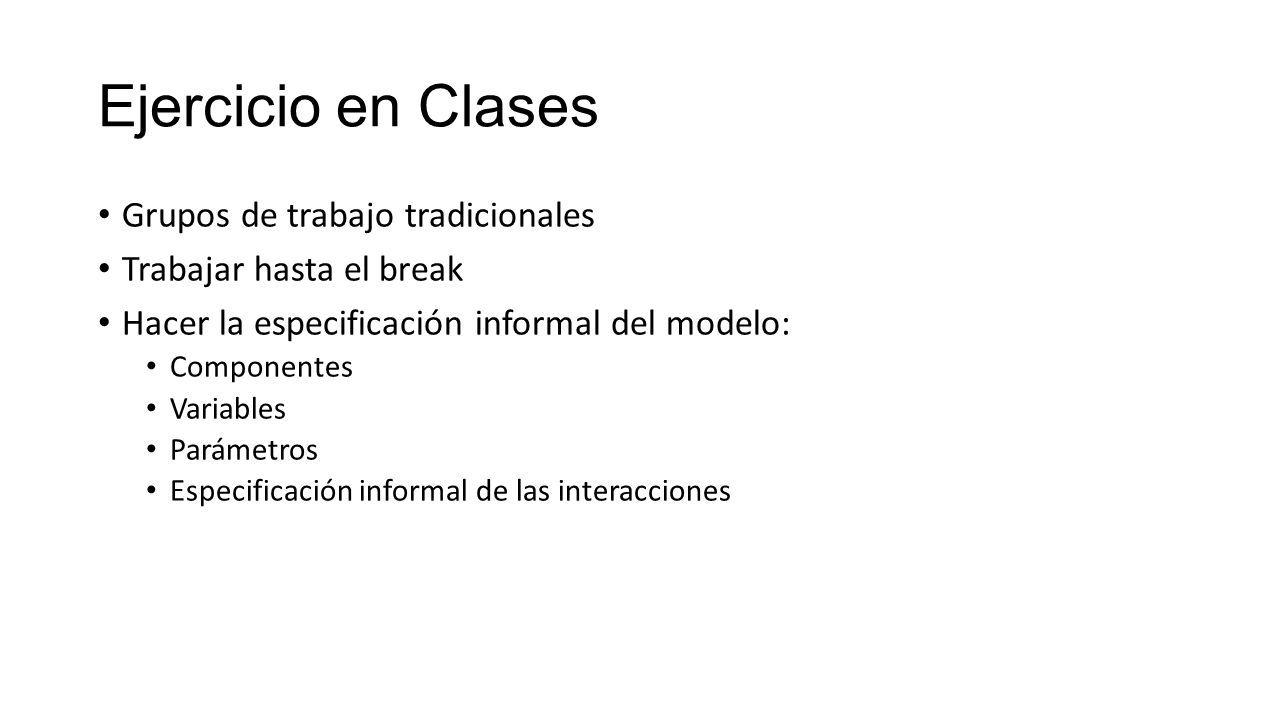 Ejercicio en Clases

• Grupos de trabajo tradicionales
• Trabajar hasta el break
• Hacer la especificación informal del modelo:
  • Componentes
  • Variables
  • Parámetros
  • Especificación informal de las interacciones